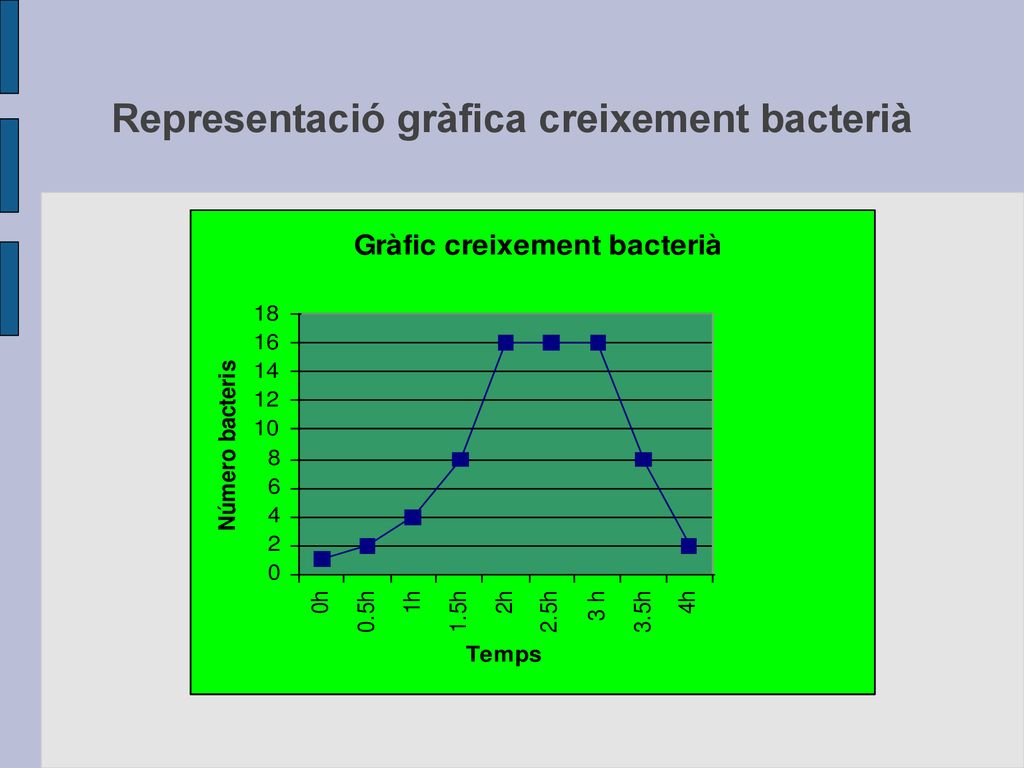 Representació gràfica creixement bacterià

Gràfic creixement bacterià

Número bacteris

18
16
14
12
10
8
6
4
2
0

0h
0.5h
1h
1.5h
2h
2.5h
3 h
3.5h
4h

Temps